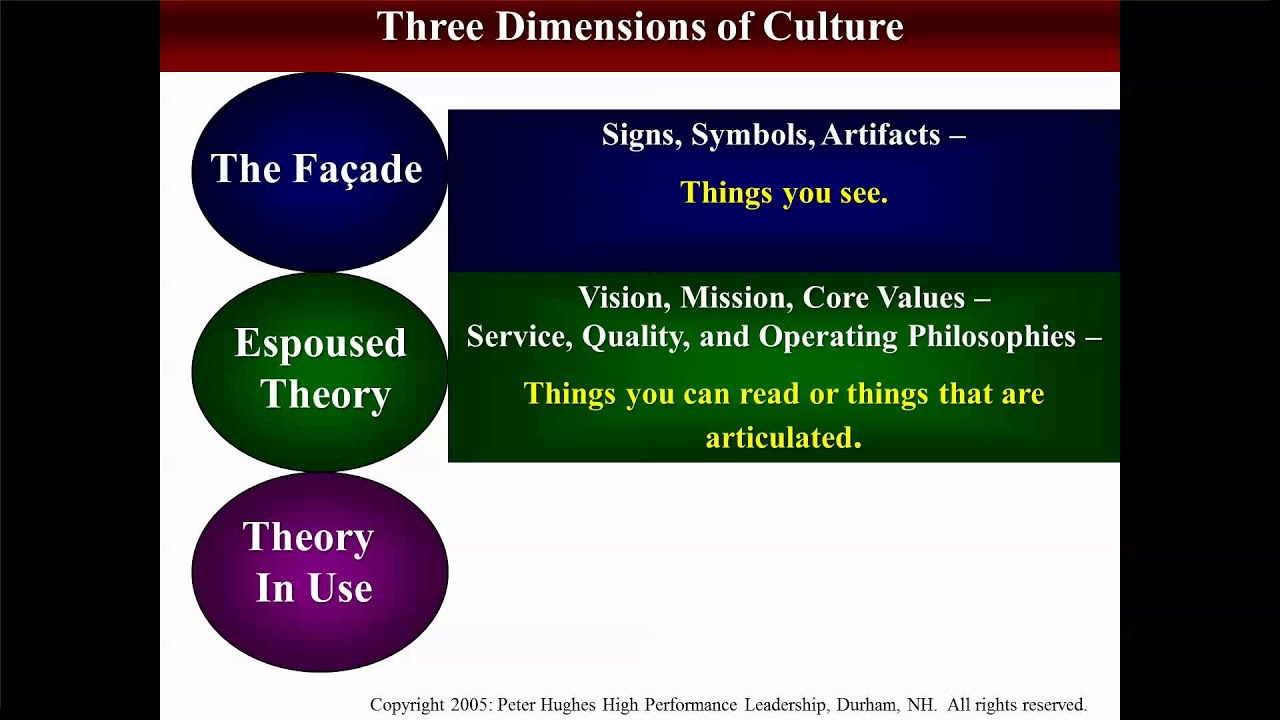 Three Dimensions of Culture

The Façade

Signs, Symbols, Artifacts –

Things you see.

Espoused Theory

Vision, Mission, Core Values – Service, Quality, and Operating Philosophies –

Things you can read or things that are articulated.

Theory In Use

Copyright 2005: Peter Hughes High Performance Leadership, Durham, NH. All rights reserved.